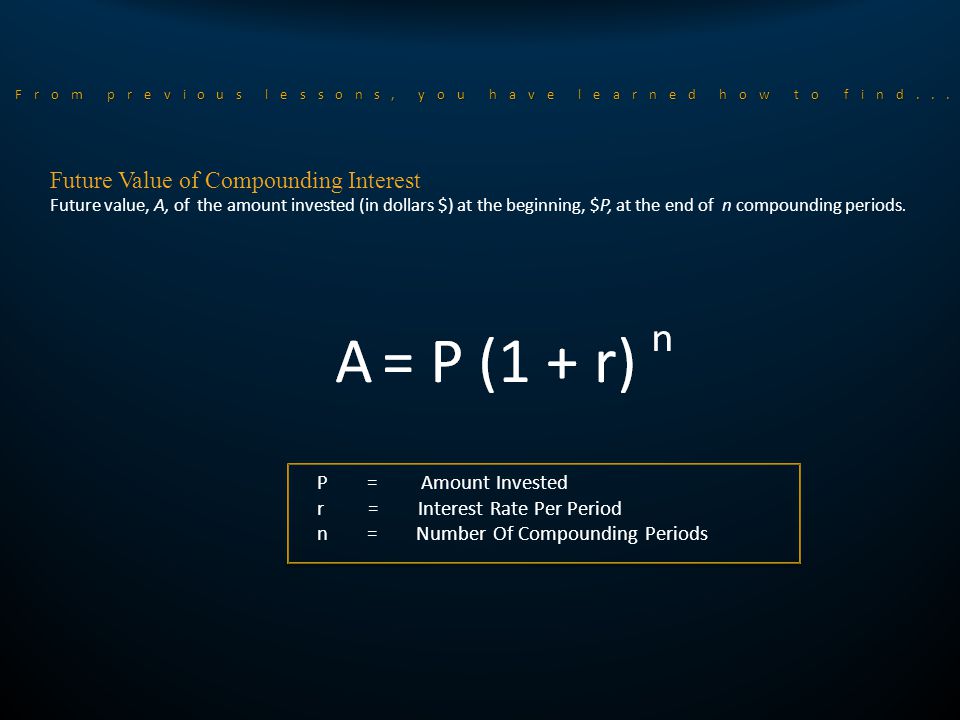 From previous lessons, you have learned how to find...

Future Value of Compounding Interest
Future value, $A$, of the amount invested (in dollars \$) at the beginning, \$$P$, at the end of $n$ compounding periods.

$A = P(1 + r)^n$

P = Amount Invested
r = Interest Rate Per Period
n = Number Of Compounding Periods